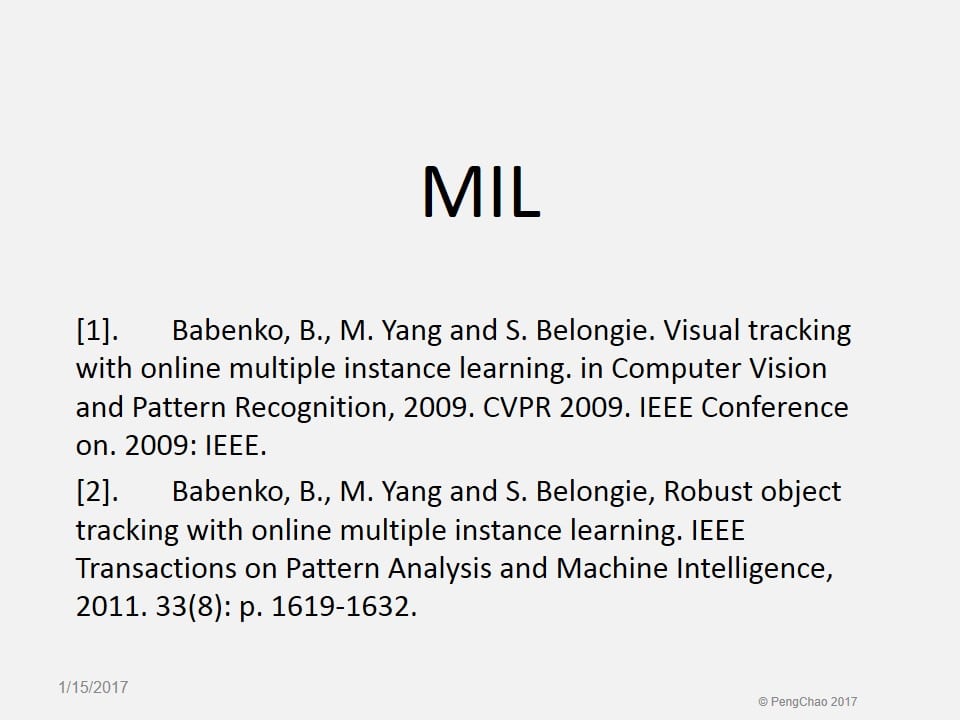 MIL

[1]. Babenko, B., M. Yang and S. Belongie. Visual tracking with online multiple instance learning. in Computer Vision and Pattern Recognition, 2009. CVPR 2009. IEEE Conference on. 2009: IEEE.

[2]. Babenko, B., M. Yang and S. Belongie, Robust object tracking with online multiple instance learning. IEEE Transactions on Pattern Analysis and Machine Intelligence, 2011. 33(8): p. 1619-1632.

1/15/2017

© PengChao 2017